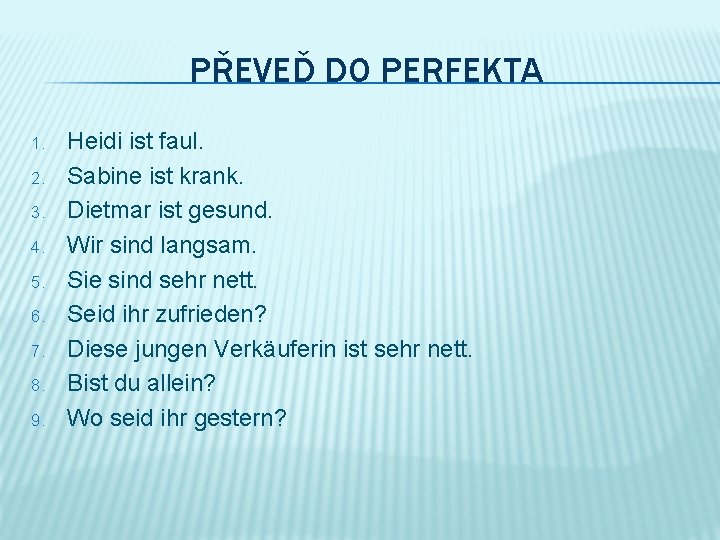 PŘEVEĎ DO PERFEKTA

1. Heidi ist faul.
2. Sabine ist krank.
3. Dietmar ist gesund.
4. Wir sind langsam.
5. Sie sind sehr nett.
6. Seid ihr zufrieden?
7. Diese jungen Verkäuferin ist sehr nett.
8. Bist du allein?
9. Wo seid ihr gestern?